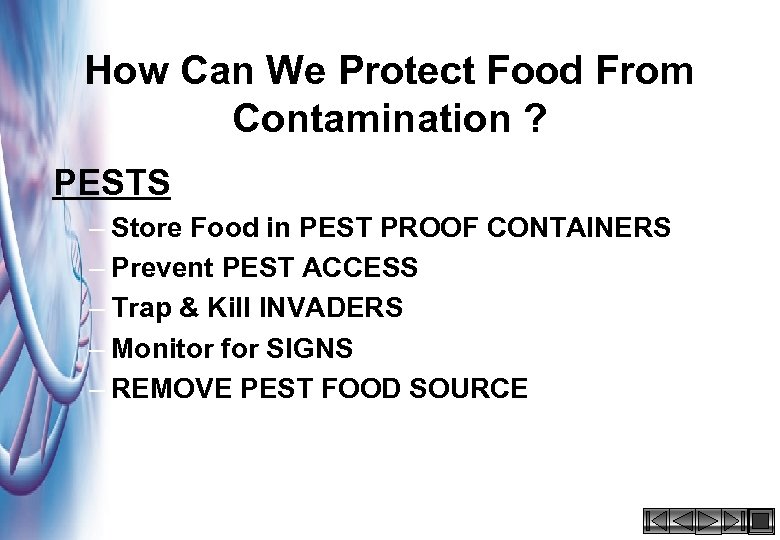 How Can We Protect Food From Contamination ?

PESTS

– Store Food in PEST PROOF CONTAINERS
– Prevent PEST ACCESS
– Trap & Kill INVADERS
– Monitor for SIGNS
– REMOVE PEST FOOD SOURCE